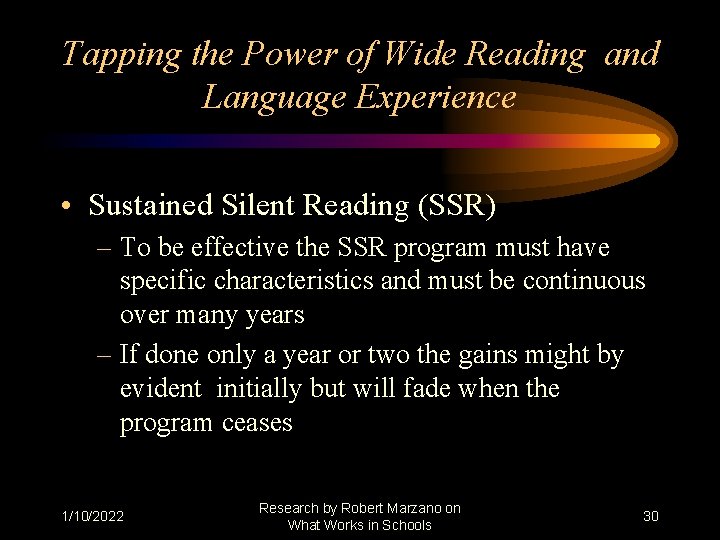 Tapping the Power of Wide Reading and Language Experience

• Sustained Silent Reading (SSR)
– To be effective the SSR program must have specific characteristics and must be continuous over many years
– If done only a year or two the gains might by evident initially but will fade when the program ceases

1/10/2022

Research by Robert Marzano on What Works in Schools

30